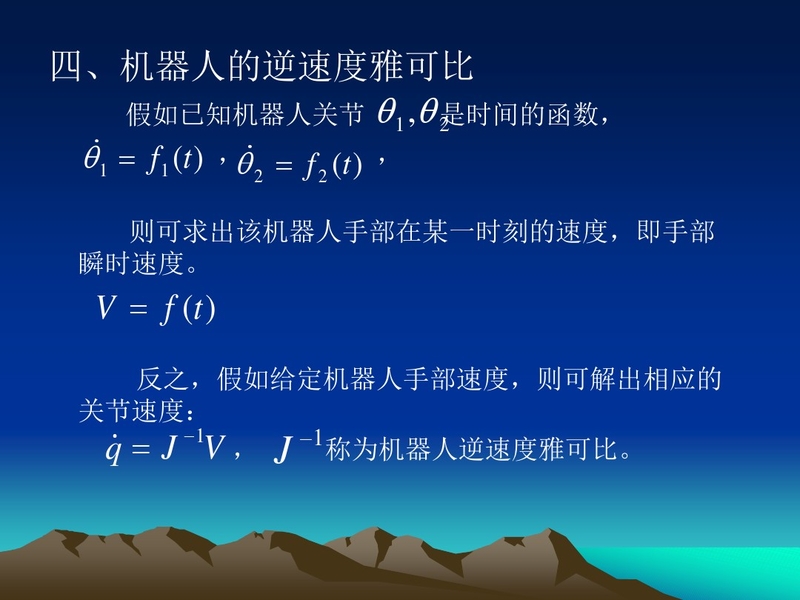 四、机器人的逆速度雅可比

假如已知机器人关节 $\theta_1, \theta_2$是时间的函数，

$\dot{\theta}_1 = f_1(t)$，$\dot{\theta}_2 = f_2(t)$，

则可求出该机器人手部在某一时刻的速度，即手部瞬时速度。

$V = f(t)$

反之，假如给定机器人手部速度，则可解出相应的关节速度：

$\dot{q} = J^{-1}V$， $J^{-1}$称为机器人逆速度雅可比。